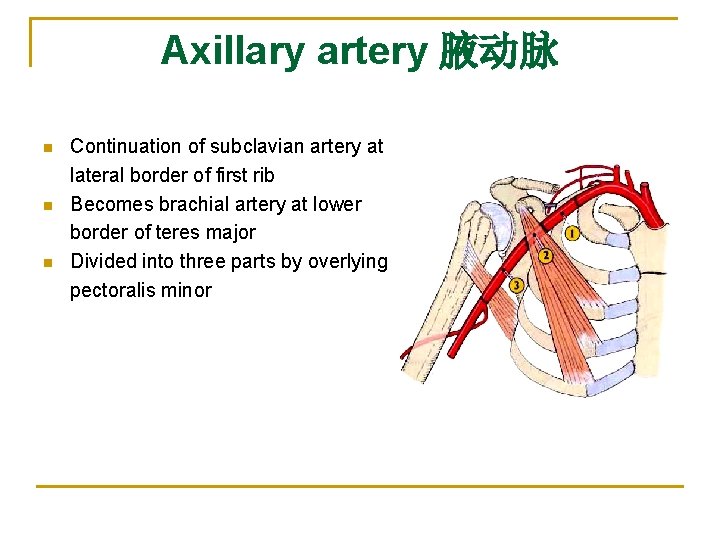 Axillary artery 腋动脉

- Continuation of subclavian artery at lateral border of first rib
- Becomes brachial artery at lower border of teres major
- Divided into three parts by overlying pectoralis minor

1
2
3